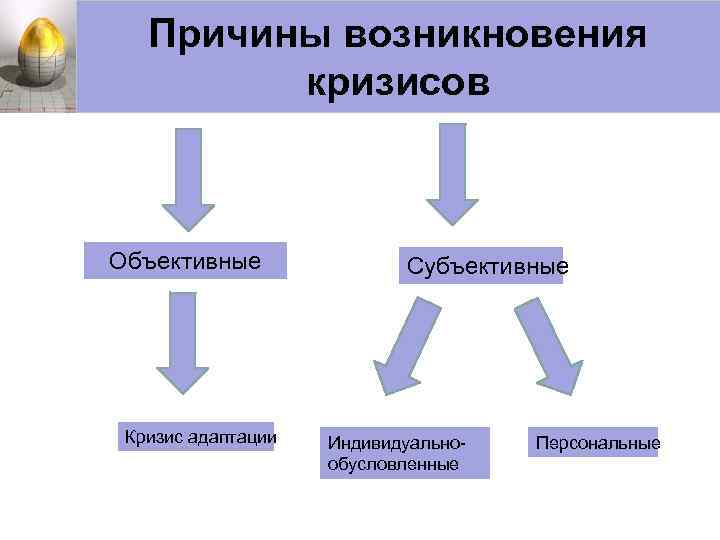 Причины возникновения кризисов

Объективные

Субъективные

Кризис адаптации

Индивидуально-обусловленные

Персональные